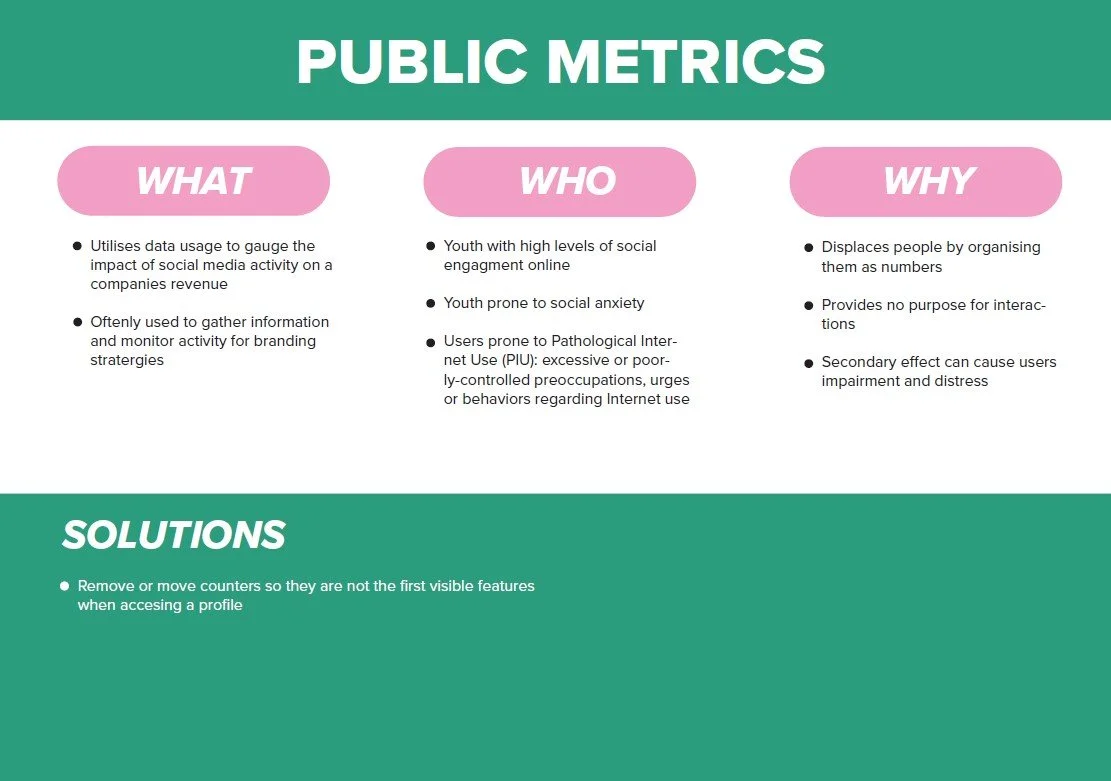 PUBLIC METRICS

WHAT

- Utilises data usage to gauge the impact of social media activity on a companies revenue
- Oftenly used to gather information and monitor activity for branding stratergies

WHO

- Youth with high levels of social engagment online
- Youth prone to social anxiety
- Users prone to Pathological Internet Use (PIU): excessive or poorly-controlled preoccupations, urges or behaviors regarding Internet use

WHY

- Displaces people by organising them as numbers
- Provides no purpose for interactions
- Secondary effect can cause users impairment and distress

SOLUTIONS

- Remove or move counters so they are not the first visible features when accesing a profile